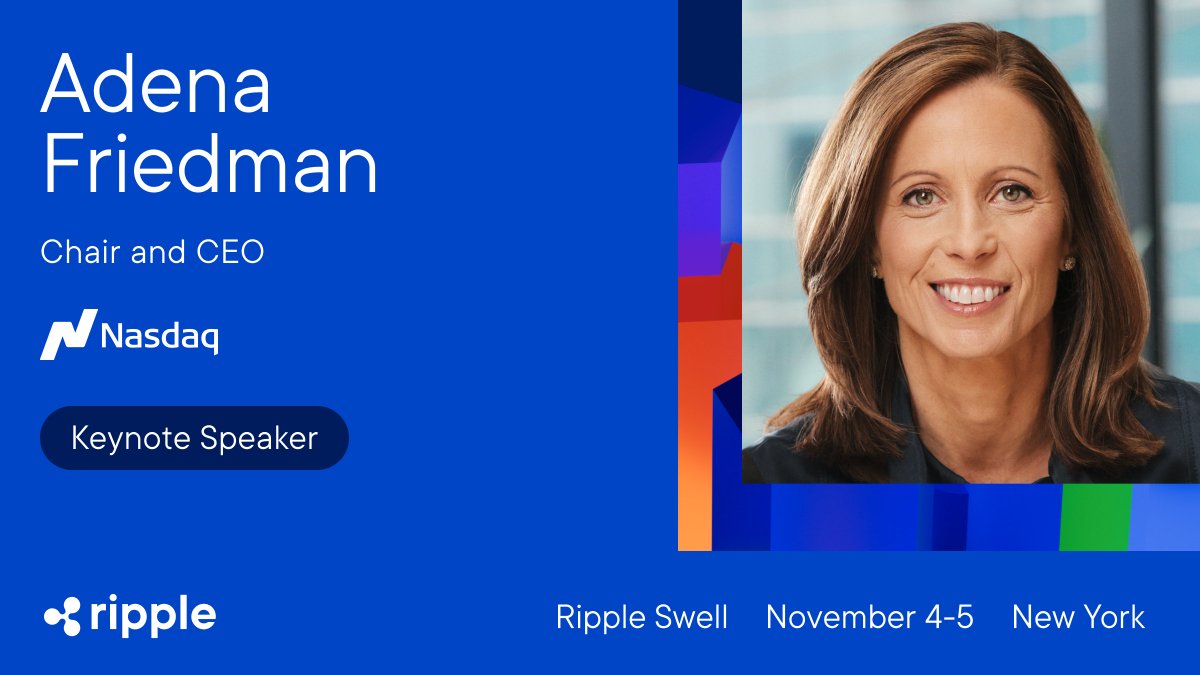 Adena Friedman

Chair and CEO

Nasdaq

Keynote Speaker

ripple

Ripple Swell November 4-5 New York